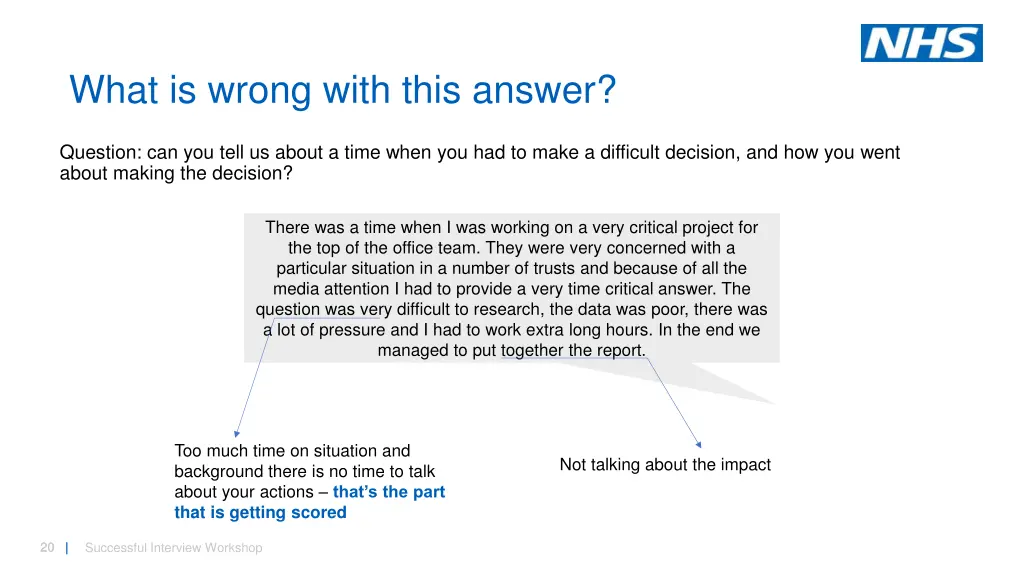 NHS

What is wrong with this answer?

Question: can you tell us about a time when you had to make a difficult decision, and how you went about making the decision?

There was a time when I was working on a very critical project for the top of the office team. They were very concerned with a particular situation in a number of trusts and because of all the media attention I had to provide a very time critical answer. The question was very difficult to research, the data was poor, there was a lot of pressure and I had to work extra long hours. In the end we managed to put together the report.

Too much time on situation and background there is no time to talk about your actions – that's the part that is getting scored

Not talking about the impact

20 | Successful Interview Workshop